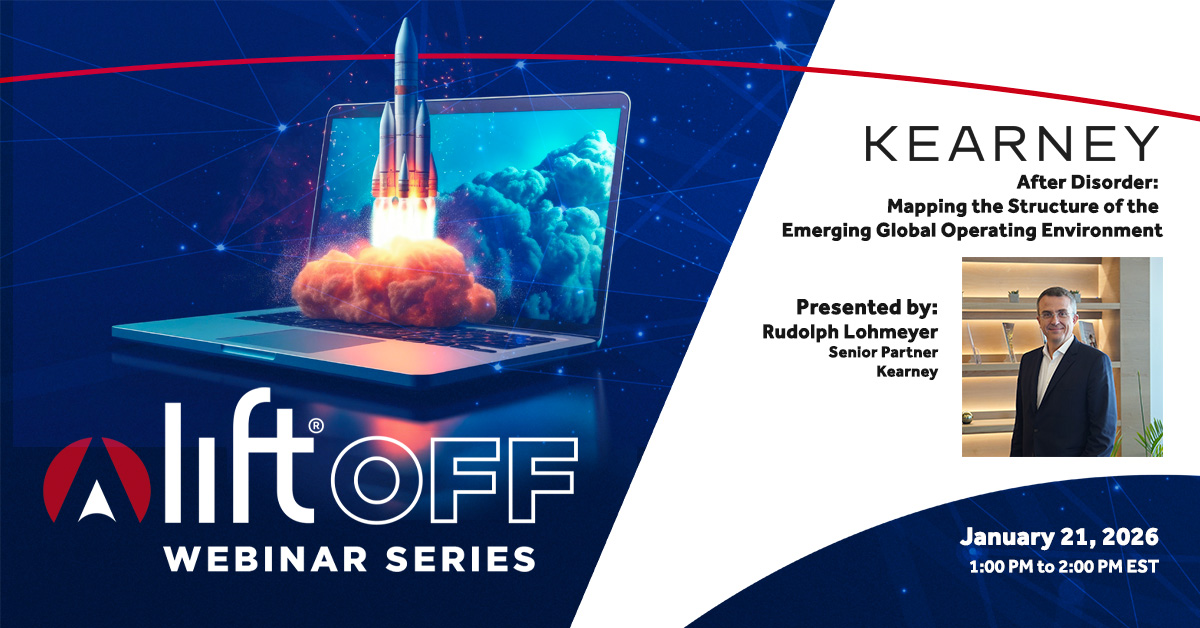 KEARNEY

After Disorder: Mapping the Structure of the Emerging Global Operating Environment

Presented by:
Rudolph Lohmeyer
Senior Partner
Kearney

lift® OFF
WEBINAR SERIES

January 21, 2026
1:00 PM to 2:00 PM EST